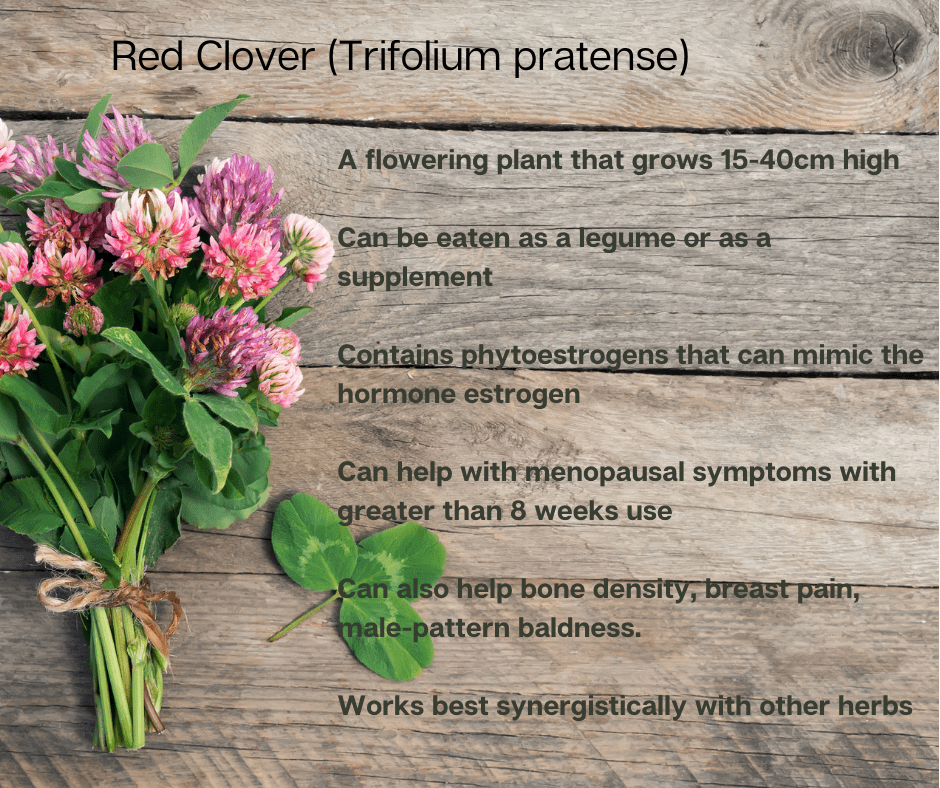 Red Clover (Trifolium pratense)

A flowering plant that grows 15-40cm high

Can be eaten as a legume or as a supplement

Contains phytoestrogens that can mimic the hormone estrogen

Can help with menopausal symptoms with greater than 8 weeks use

Can also help bone density, breast pain, male-pattern baldness.

Works best synergistically with other herbs